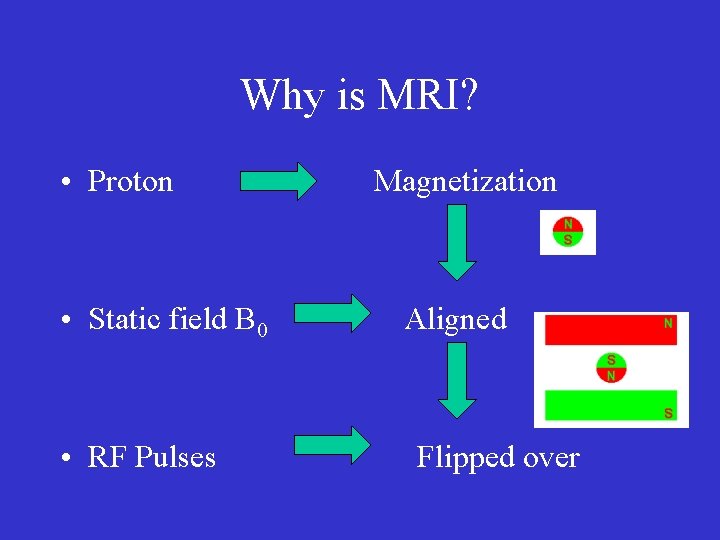 Why is MRI?

• Proton

Magnetization

N
S

• Static field $B_0$

Aligned

N

S
N

S

• RF Pulses

Flipped over